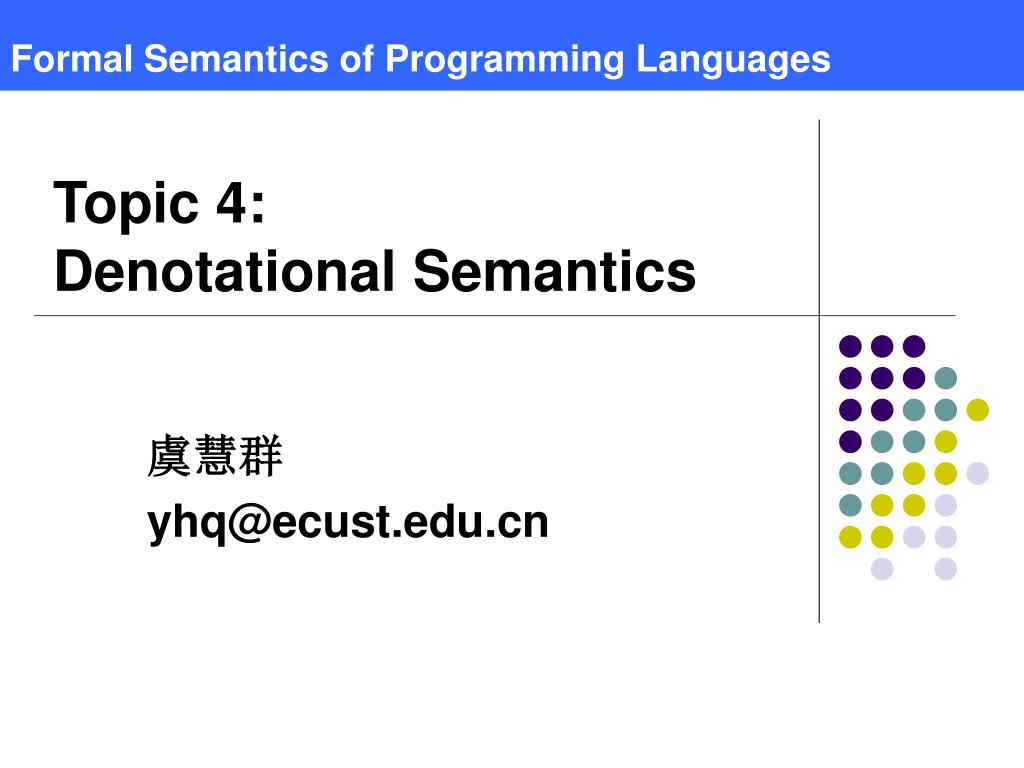 Formal Semantics of Programming Languages

Topic 4:
Denotational Semantics

虞慧群
yhq@ecust.edu.cn